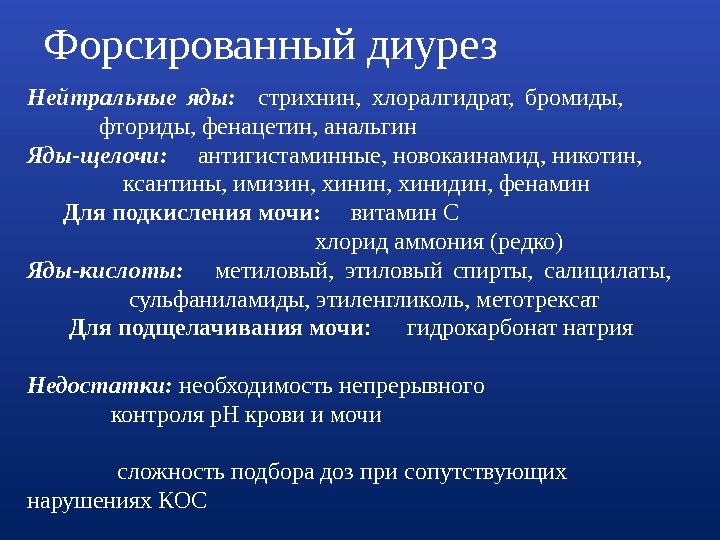 Форсированный диурез

Нейтральные яды: стрихнин, хлоралгидрат, бромиды, фториды, фенацетин, анальгин

Яды-щелочи: антигистаминные, новокаинамид, никотин, ксантины, имизин, хинин, хинидин, фенамин

Для подкисления мочи: витамин С
хлорид аммония (редко)

Яды-кислоты: метиловый, этиловый спирты, салицилаты, сульфаниламиды, этиленгликоль, метотрексат

Для подщелачивания мочи: гидрокарбонат натрия

Недостатки: необходимость непрерывного контроля рН крови и мочи

сложность подбора доз при сопутствующих нарушениях КОС